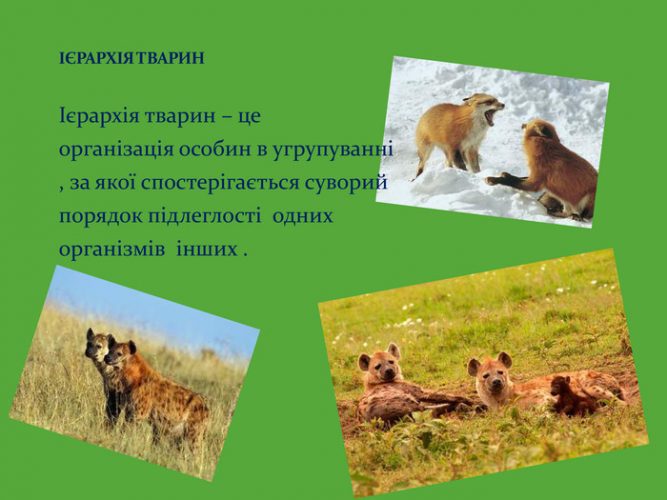 ІЄРАРХІЯ ТВАРИН

Ієрархія тварин – це організація особин в угрупуванні , за якої спостерігається суворий порядок підлеглості одних організмів інших .